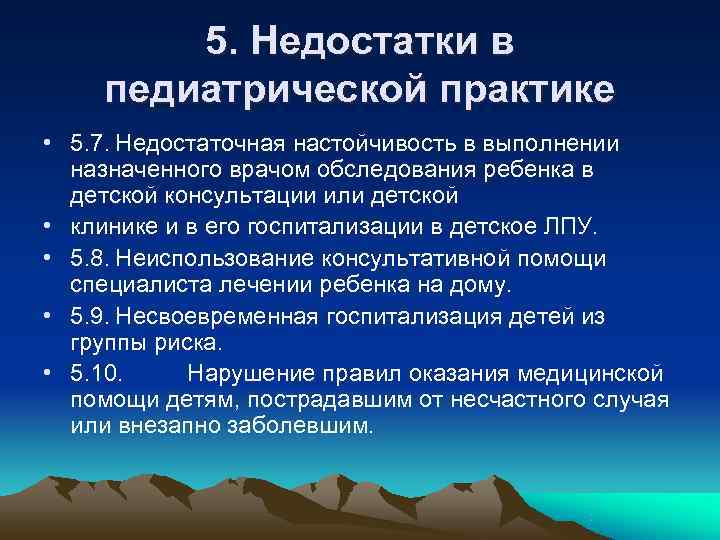 5. Недостатки в педиатрической практике

• 5.7. Недостаточная настойчивость в выполнении назначенного врачом обследования ребенка в детской консультации или детской

• клинике и в его госпитализации в детское ЛПУ.

• 5.8. Неиспользование консультативной помощи специалиста лечении ребенка на дому.

• 5.9. Несвоевременная госпитализация детей из группы риска.

• 5.10. Нарушение правил оказания медицинской помощи детям, пострадавшим от несчастного случая или внезапно заболевшим.